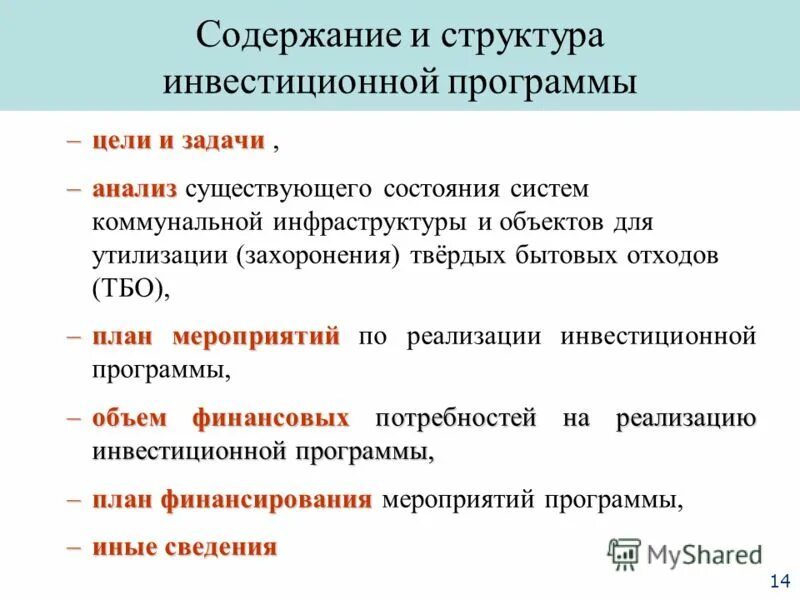 Содержание и структура инвестиционной программы

– цели и задачи ,

– анализ существующего состояния систем коммунальной инфраструктуры и объектов для утилизации (захоронения) твёрдых бытовых отходов (ТБО),

– план мероприятий по реализации инвестиционной программы,

– объем финансовых потребностей на реализацию инвестиционной программы,

– план финансирования мероприятий программы,

– иные сведения

MyShared

14